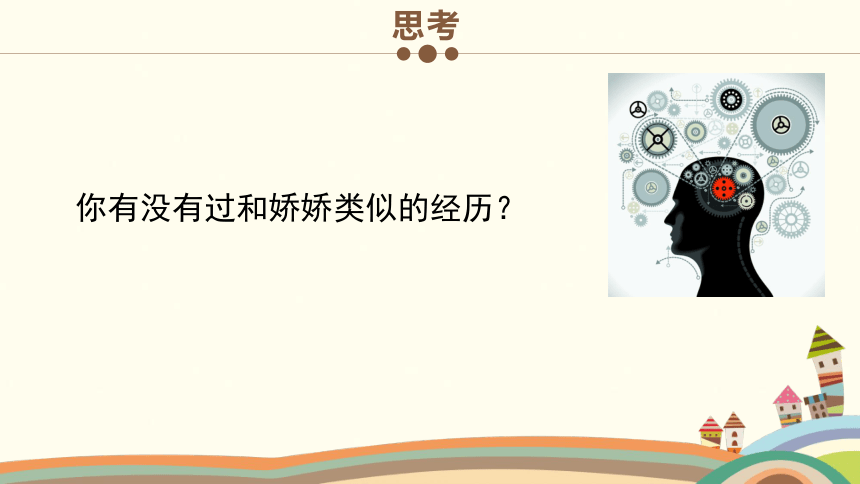 思考

你有没有过和娇娇类似的经历？